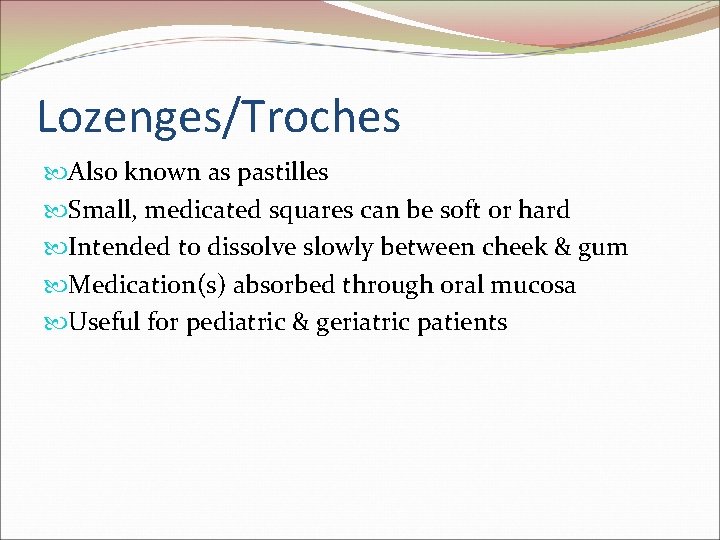 Lozenges/Troches

Also known as pastilles

Small, medicated squares can be soft or hard

Intended to dissolve slowly between cheek & gum

Medication(s) absorbed through oral mucosa

Useful for pediatric & geriatric patients